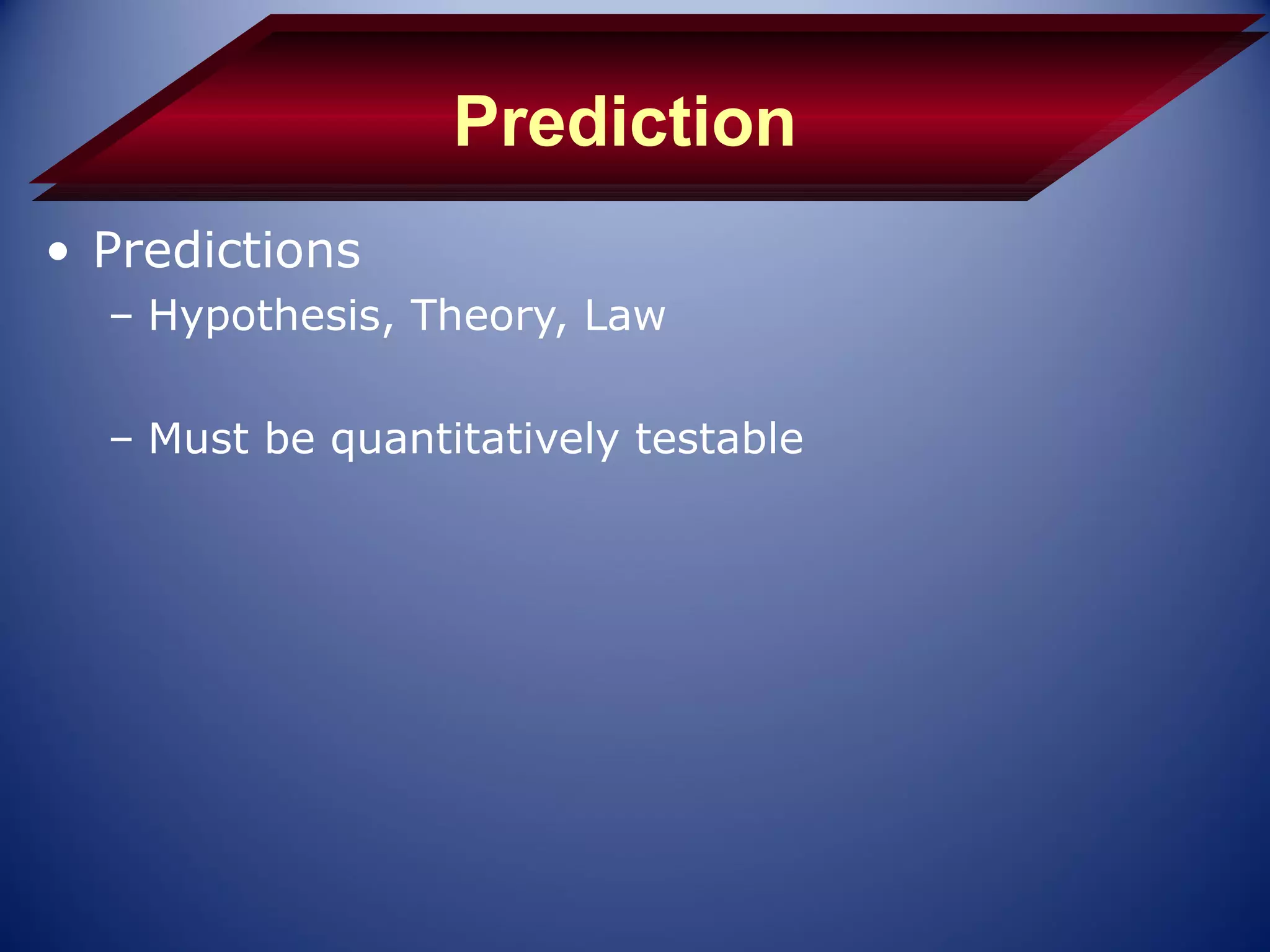 Prediction

• Predictions
– Hypothesis, Theory, Law

– Must be quantitatively testable